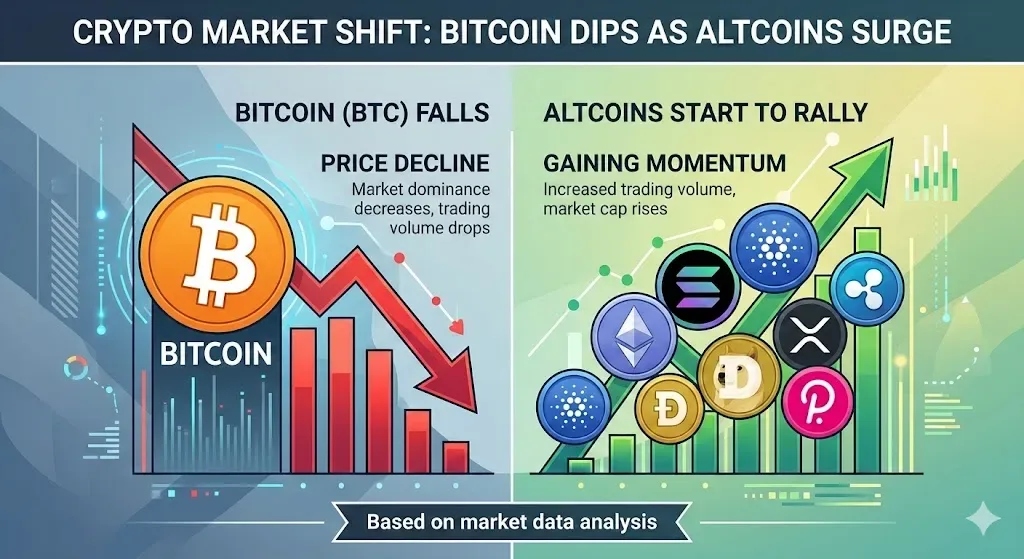 CRYPTO MARKET SHIFT: BITCOIN DIPS AS ALTCOINS SURGE

BITCOIN (BTC) FALLS

PRICE DECLINE

Market dominance decreases, trading volume drops

BITCOIN

ALTCOINS START TO RALLY

GAINING MOMENTUM

Increased trading volume, market cap rises

Based on market data analysis